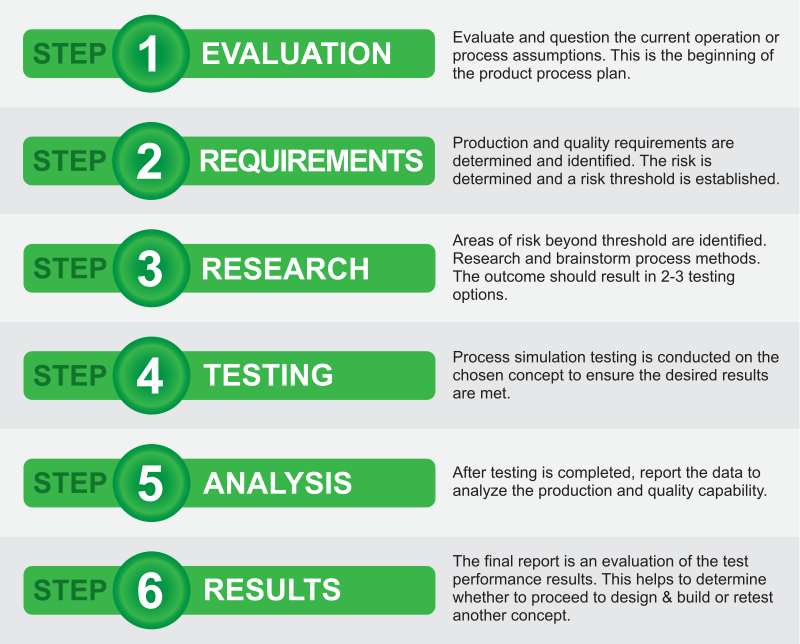 STEP 1 EVALUATION

Evaluate and question the current operation or process assumptions. This is the beginning of the product process plan.

STEP 2 REQUIREMENTS

Production and quality requirements are determined and identified. The risk is determined and a risk threshold is established.

STEP 3 RESEARCH

Areas of risk beyond threshold are identified. Research and brainstorm process methods. The outcome should result in 2-3 testing options.

STEP 4 TESTING

Process simulation testing is conducted on the chosen concept to ensure the desired results are met.

STEP 5 ANALYSIS

After testing is completed, report the data to analyze the production and quality capability.

STEP 6 RESULTS

The final report is an evaluation of the test performance results. This helps to determine whether to proceed to design & build or retest another concept.